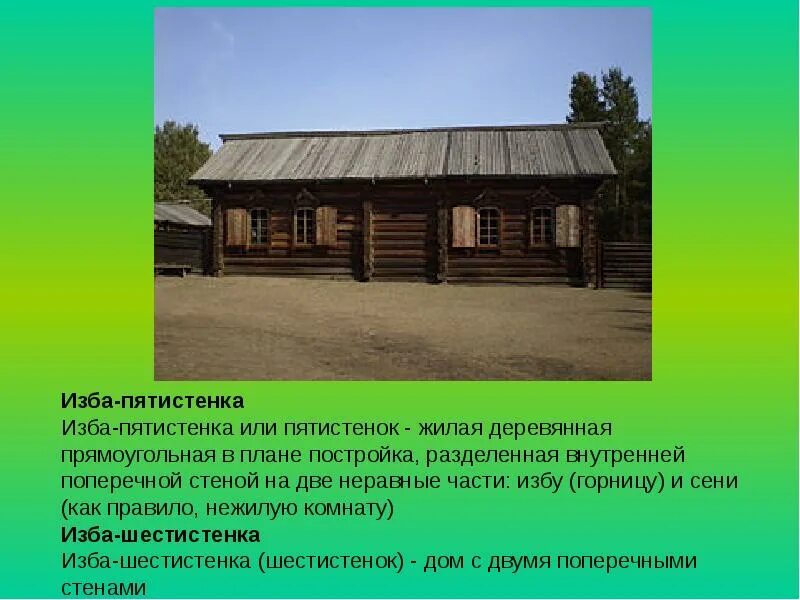 Изба-пятистенка
Изба-пятистенка или пятистенок - жилая деревянная прямоугольная в плане постройка, разделенная внутренней поперечной стеной на две неравные части: избу (горницу) и сени (как правило, нежилую комнату)
Изба-шестистенка
Изба-шестистенка (шестистенок) - дом с двумя поперечными стенами